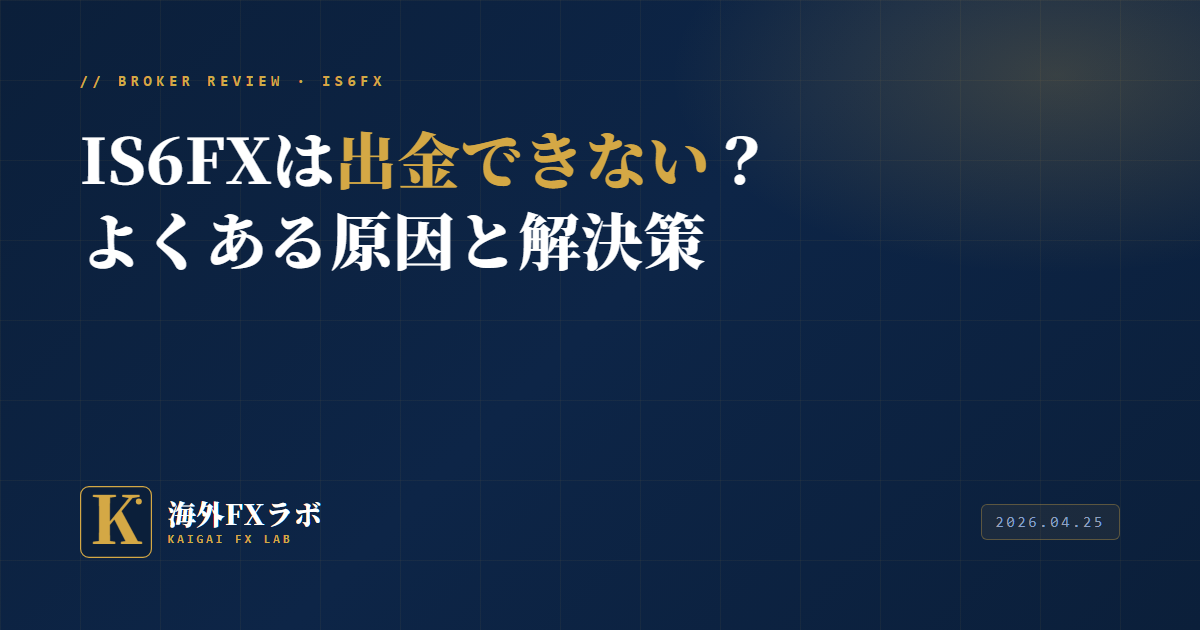 // BROKER REVIEW · IS6FX

IS6FXは出金できない？
よくある原因と解決策

K

海外FXラボ
KAIGAI FX LAB

2026.04.25